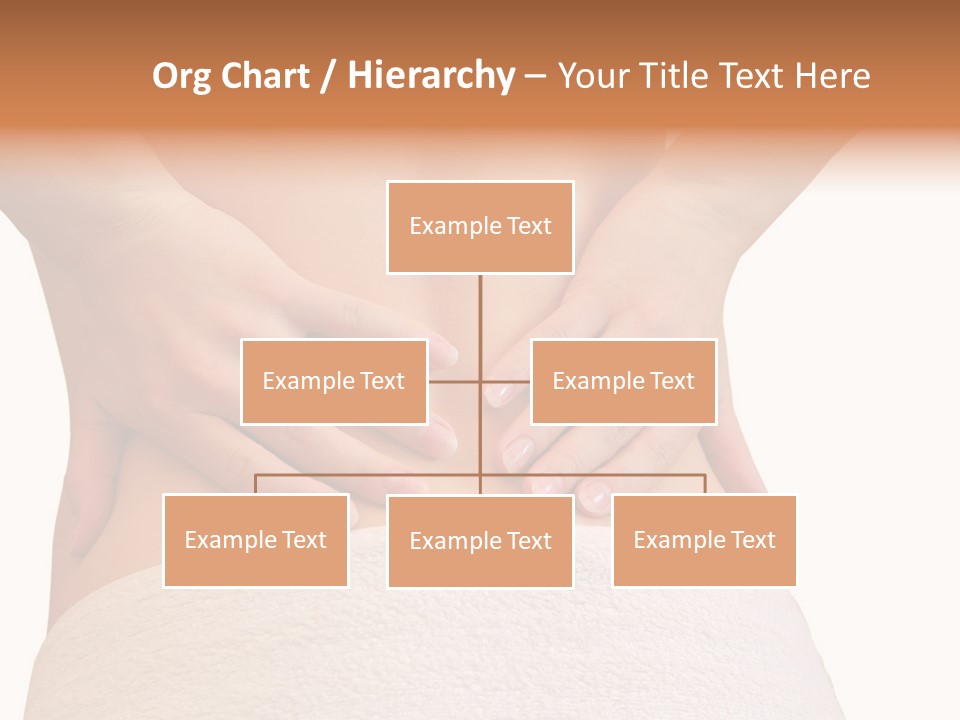 Org Chart / Hierarchy – Your Title Text Here

Example Text

Example Text

Example Text

Example Text

Example Text

Example Text